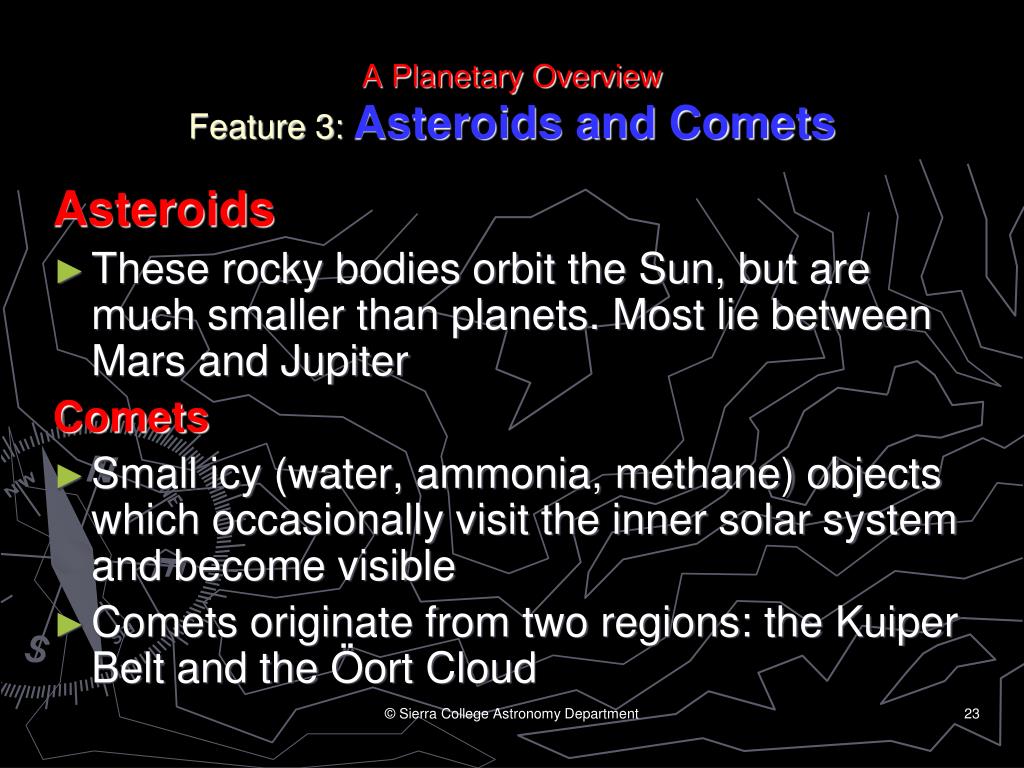 A Planetary Overview
Feature 3: Asteroids and Comets

Asteroids

► These rocky bodies orbit the Sun, but are much smaller than planets. Most lie between Mars and Jupiter

Comets

► Small icy (water, ammonia, methane) objects which occasionally visit the inner solar system and become visible

► Comets originate from two regions: the Kuiper Belt and the Öort Cloud

NW

S

© Sierra College Astronomy Department

23